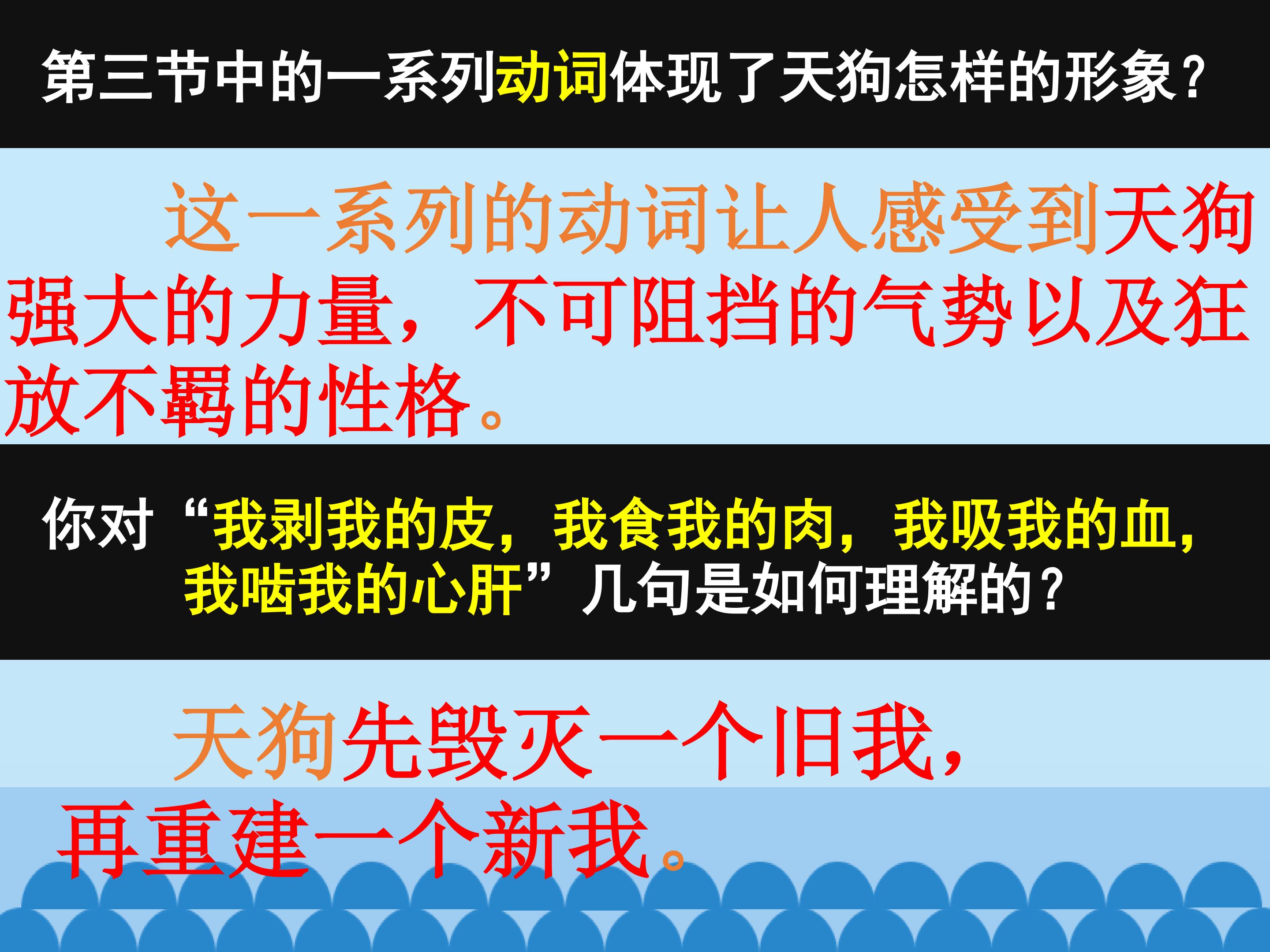 第三节中的一系列动词体现了天狗怎样的形象？

这一系列的动词让人感受到天狗强大的力量，不可阻挡的气势以及狂放不羁的性格。

你对“我剥我的皮，我食我的肉，我吸我的血，我啮我的心肝”几句是如何理解的？

天狗先毁灭一个旧我，再重建一个新我。